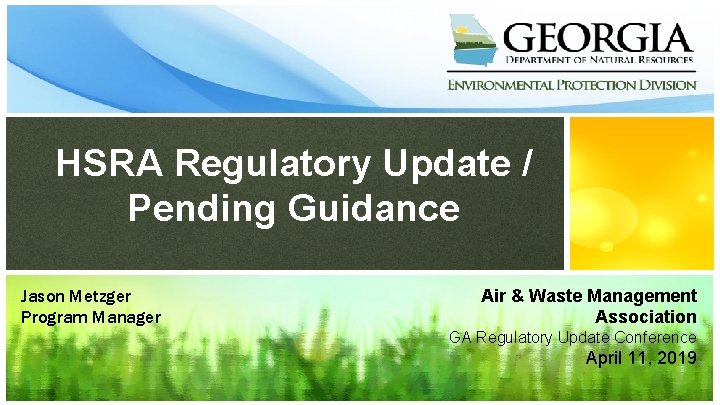 GEORGIA
DEPARTMENT OF NATURAL RESOURCES
ENVIRONMENTAL PROTECTION DIVISION

HSRA Regulatory Update / Pending Guidance

Jason Metzger
Program Manager

Air & Waste Management Association
GA Regulatory Update Conference
April 11, 2019